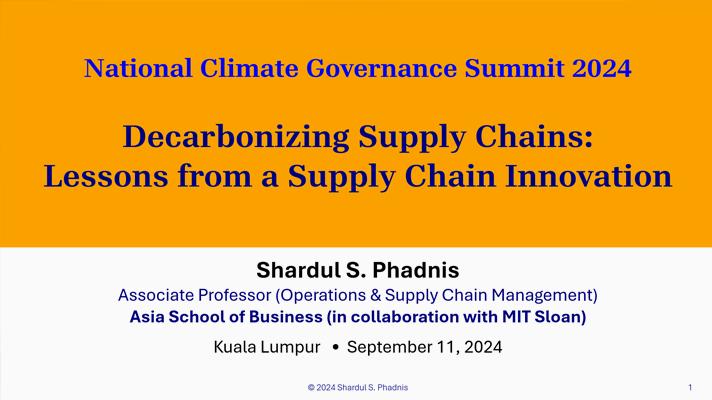 National Climate Governance Summit 2024

Decarbonizing Supply Chains: Lessons from a Supply Chain Innovation

Shardul S. Phadnis

Associate Professor (Operations & Supply Chain Management)

Asia School of Business (in collaboration with MIT Sloan)

Kuala Lumpur • September 11, 2024

© 2024 Shardul S. Phadnis

1